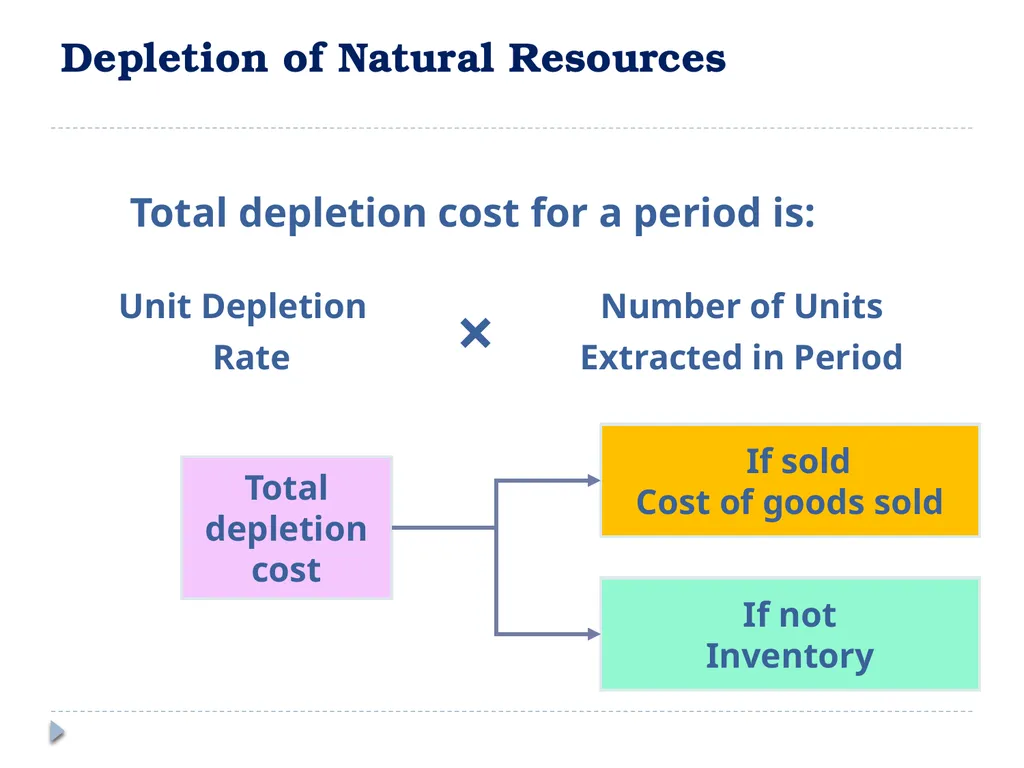 Depletion of Natural Resources

Total depletion cost for a period is:

Unit Depletion Rate × Number of Units Extracted in Period

Total depletion cost

If sold
Cost of goods sold

If not
Inventory